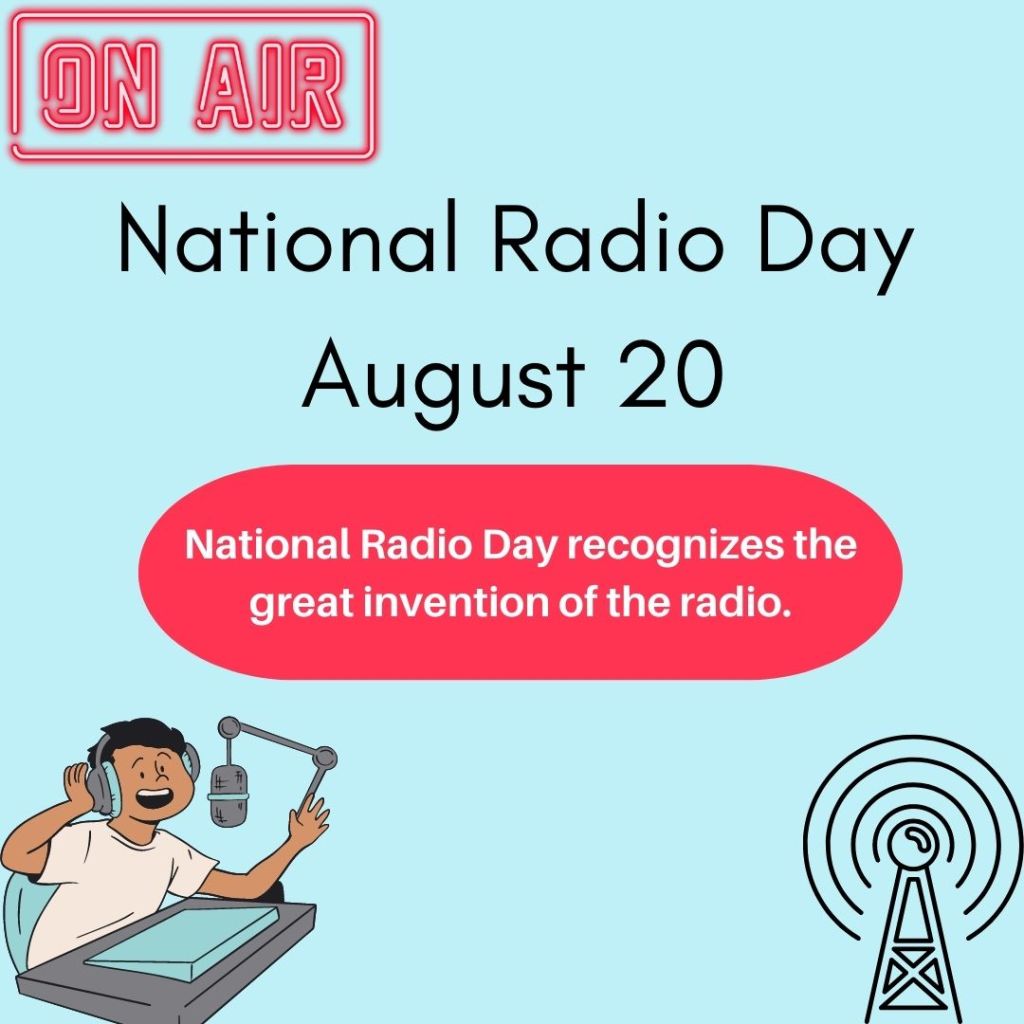 ON AIR

National Radio Day
August 20

National Radio Day recognizes the great invention of the radio.